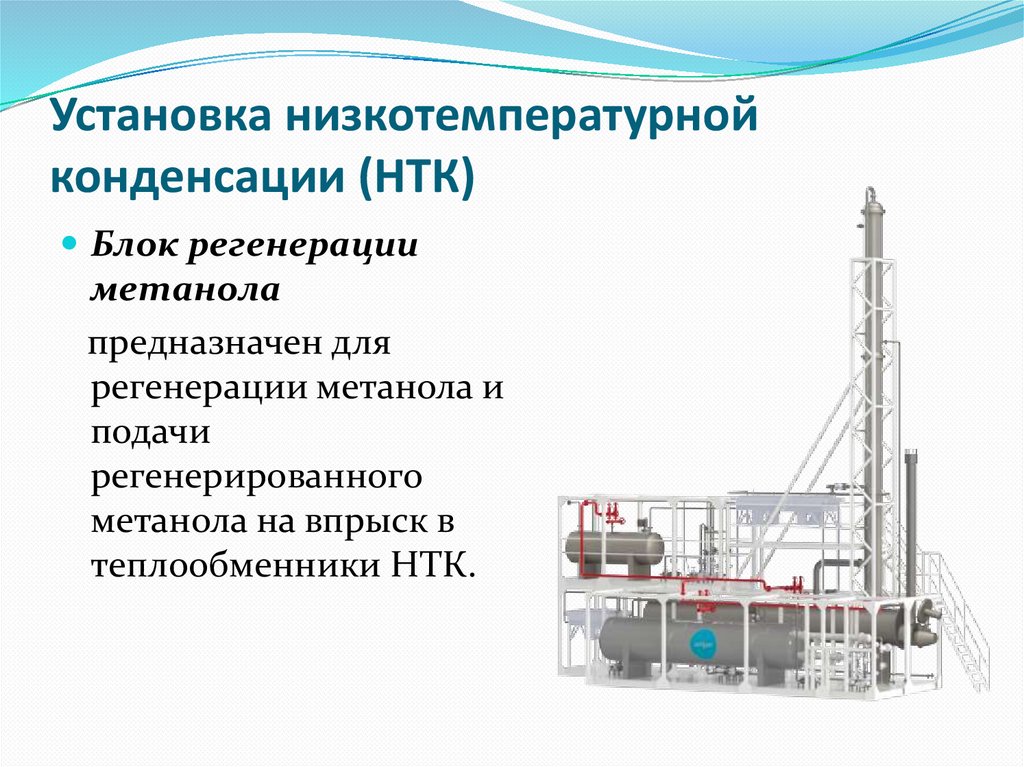 Установка низкотемпературной конденсации (НТК)

Блок регенерации метанола

предназначен для регенерации метанола и подачи регенерированного метанола на впрыск в теплообменники НТК.